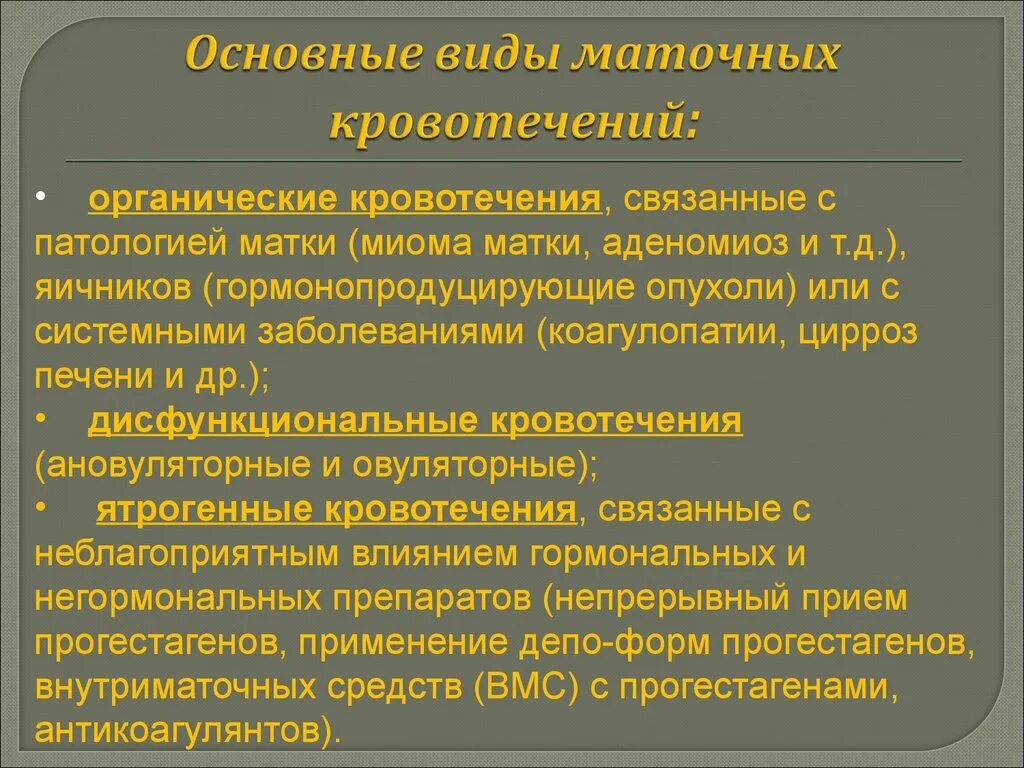 Основные виды маточных кровотечений:

• органические кровотечения, связанные с патологией матки (миома матки, аденомиоз и т.д.), яичников (гормонопродуцирующие опухоли) или с системными заболеваниями (коагулопатии, цирроз печени и др.);
• дисфункциональные кровотечения (ановуляторные и овуляторные);
• ятрогенные кровотечения, связанные с неблагоприятным влиянием гормональных и негормональных препаратов (непрерывный прием прогестагенов, применение депо-форм прогестагенов, внутриматочных средств (ВМС) с прогестагенами, антикоагулянтов).